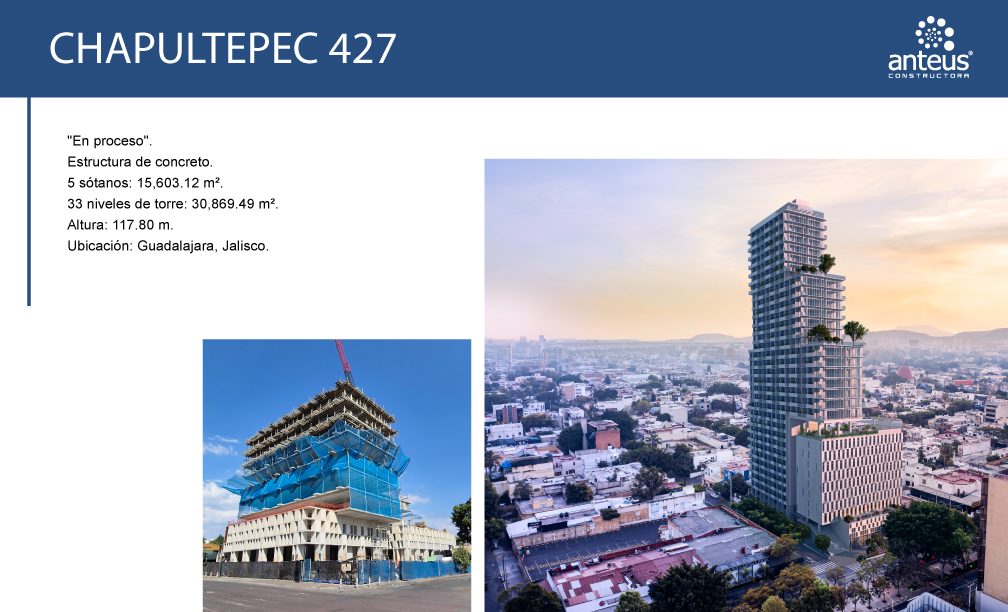 CHAPULTEPEC 427

anteus®
CONSTRUCTORA

"En proceso".
Estructura de concreto.
5 sótanos: 15,603.12 m².
33 niveles de torre: 30,869.49 m².
Altura: 117.80 m.
Ubicación: Guadalajara, Jalisco.